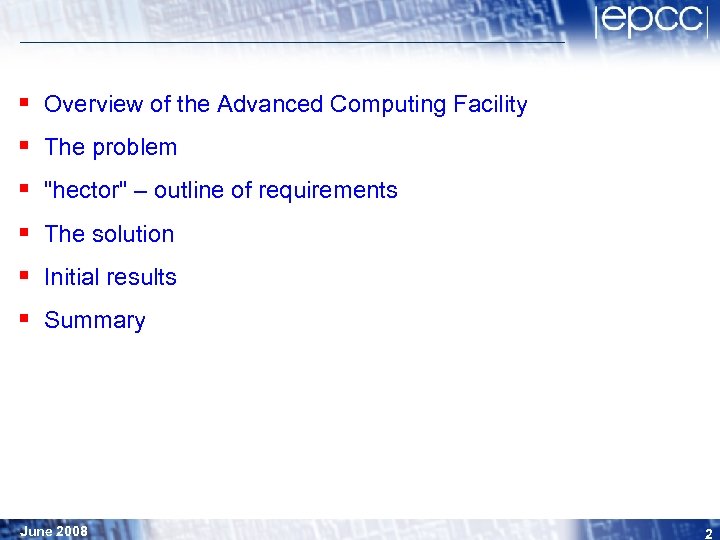 |epcc|

- Overview of the Advanced Computing Facility
- The problem
- "hector" – outline of requirements
- The solution
- Initial results
- Summary

June 2008

2